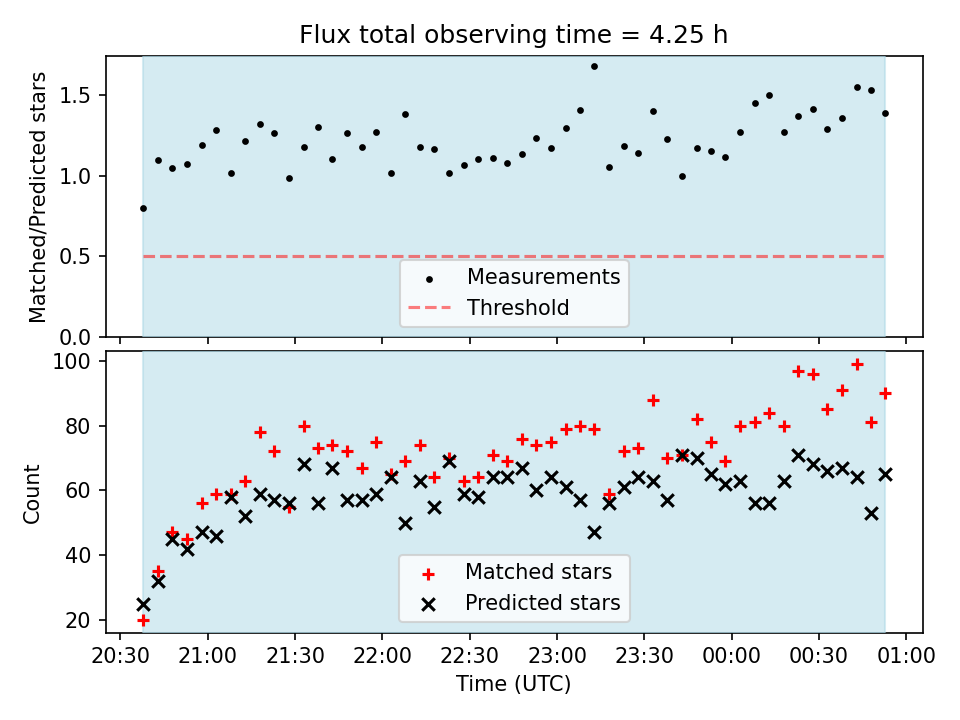 Flux total observing time = 4.25 h

Matched/Predicted stars

1.5
1.0
0.5
0.0

Measurements
Threshold

Count

100
80
60
40
20

Matched stars
Predicted stars

20:30 21:00 21:30 22:00 22:30 23:00 23:30 00:00 00:30 01:00

Time (UTC)